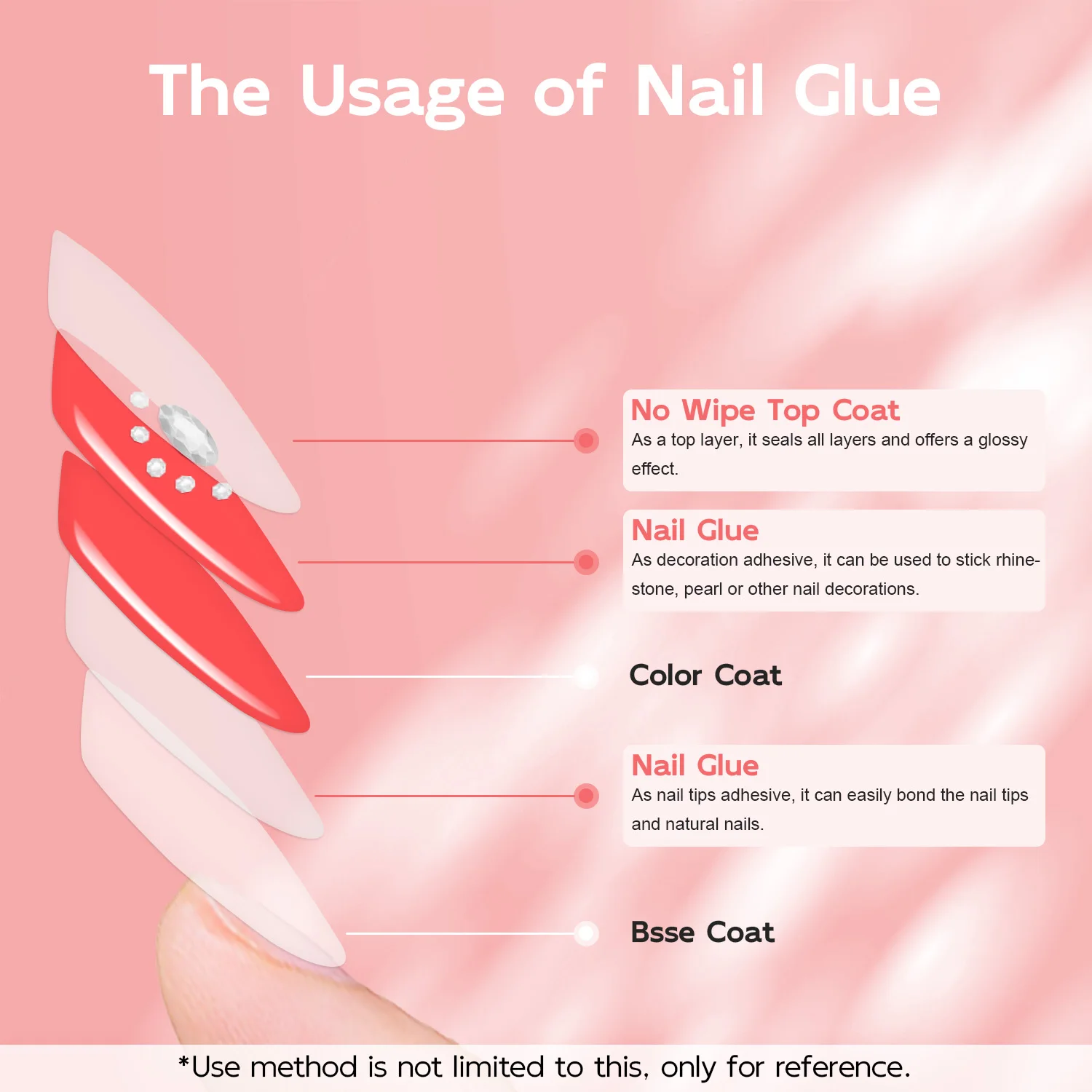 The Usage of Nail Glue

No Wipe Top Coat
As a top layer, it seals all layers and offers a glossy effect.

Nail Glue
As decoration adhesive, it can be used to stick rhinestone, pearl or other nail decorations.

Color Coat

Nail Glue
As nail tips adhesive, it can easily bond the nail tips and natural nails.

Bsse Coat

*Use method is not limited to this, only for reference.